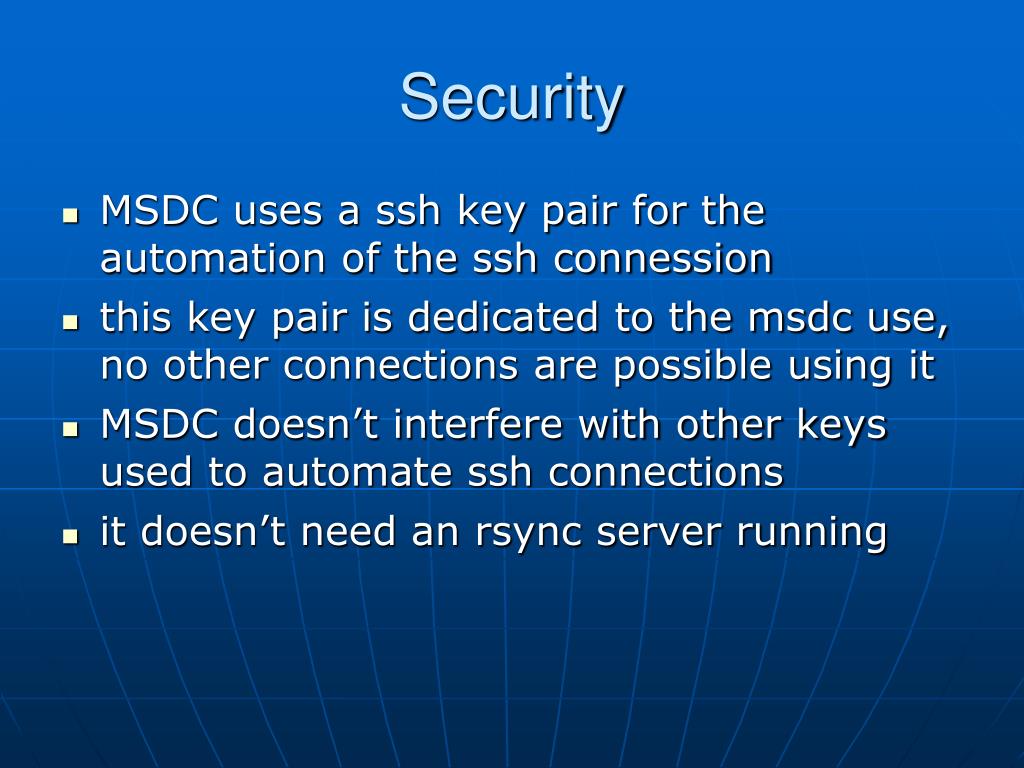 Security

- MSDC uses a ssh key pair for the automation of the ssh connession
- this key pair is dedicated to the msdc use, no other connections are possible using it
- MSDC doesn’t interfere with other keys used to automate ssh connections
- it doesn’t need an rsync server running